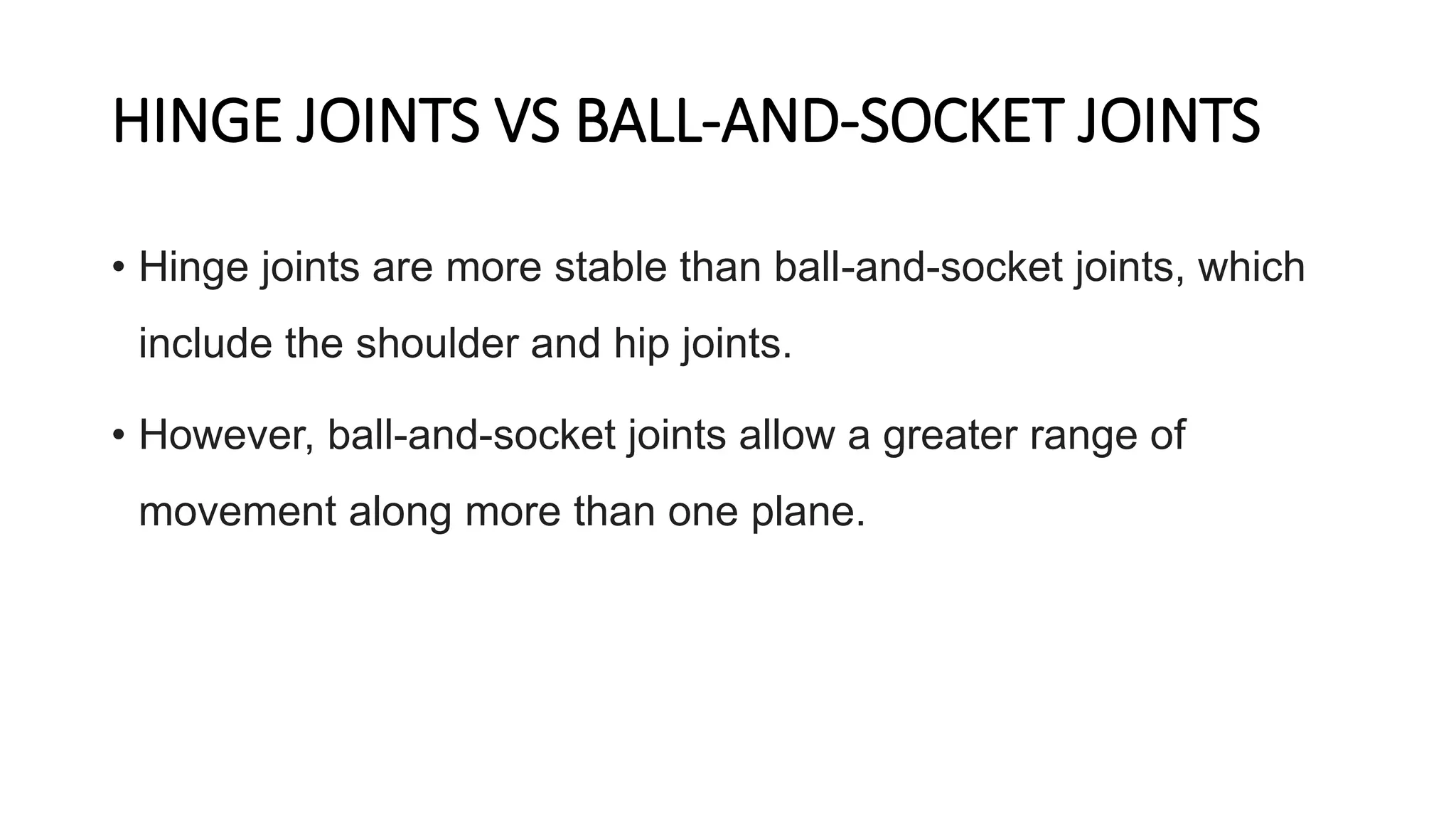 HINGE JOINTS VS BALL-AND-SOCKET JOINTS

• Hinge joints are more stable than ball-and-socket joints, which include the shoulder and hip joints.

• However, ball-and-socket joints allow a greater range of movement along more than one plane.